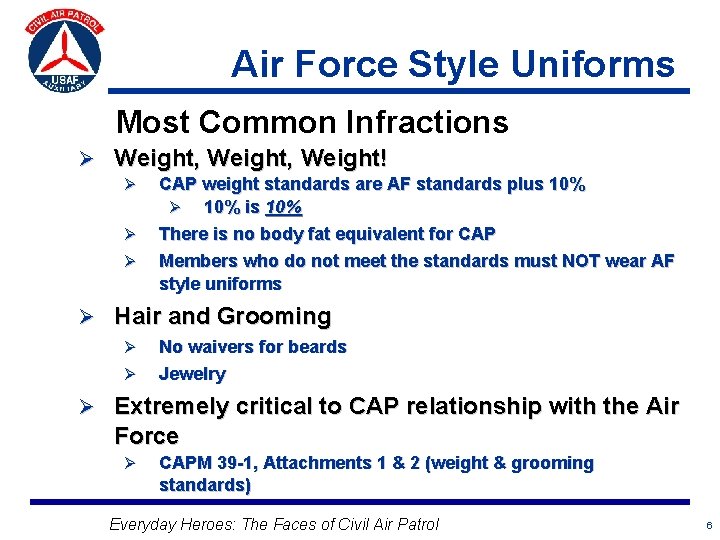 CIVIL AIR PATROL
USAF
AUXILIARY

Air Force Style Uniforms

Most Common Infractions

➢ Weight, Weight, Weight!
➢ CAP weight standards are AF standards plus 10%
➢ 10% is 10%
➢ There is no body fat equivalent for CAP
➢ Members who do not meet the standards must NOT wear AF style uniforms

➢ Hair and Grooming
➢ No waivers for beards
➢ Jewelry

➢ Extremely critical to CAP relationship with the Air Force
➢ CAPM 39-1, Attachments 1 & 2 (weight & grooming standards)

Everyday Heroes: The Faces of Civil Air Patrol

6